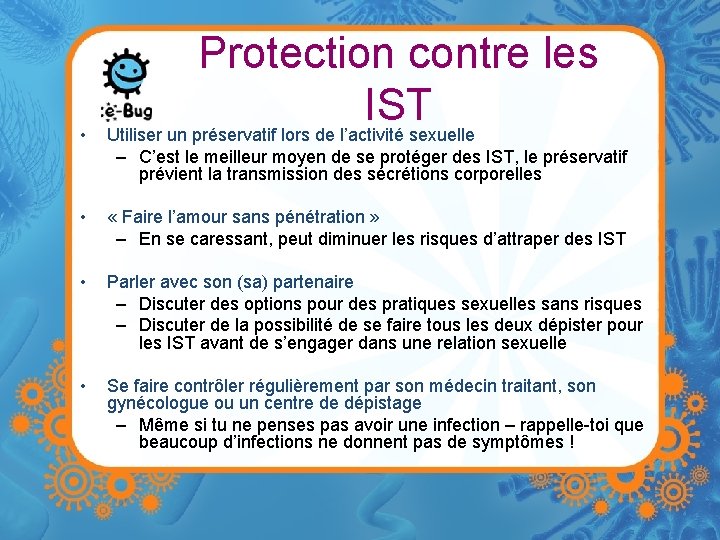 e-Bug

Protection contre les IST

• Utiliser un préservatif lors de l'activité sexuelle
– C'est le meilleur moyen de se protéger des IST, le préservatif prévient la transmission des sécrétions corporelles

• « Faire l'amour sans pénétration »
– En se caressant, peut diminuer les risques d'attraper des IST

• Parler avec son (sa) partenaire
– Discuter des options pour des pratiques sexuelles sans risques
– Discuter de la possibilité de se faire tous les deux dépister pour les IST avant de s'engager dans une relation sexuelle

• Se faire contrôler régulièrement par son médecin traitant, son gynécologue ou un centre de dépistage
– Même si tu ne penses pas avoir une infection – rappelle-toi que beaucoup d'infections ne donnent pas de symptômes !